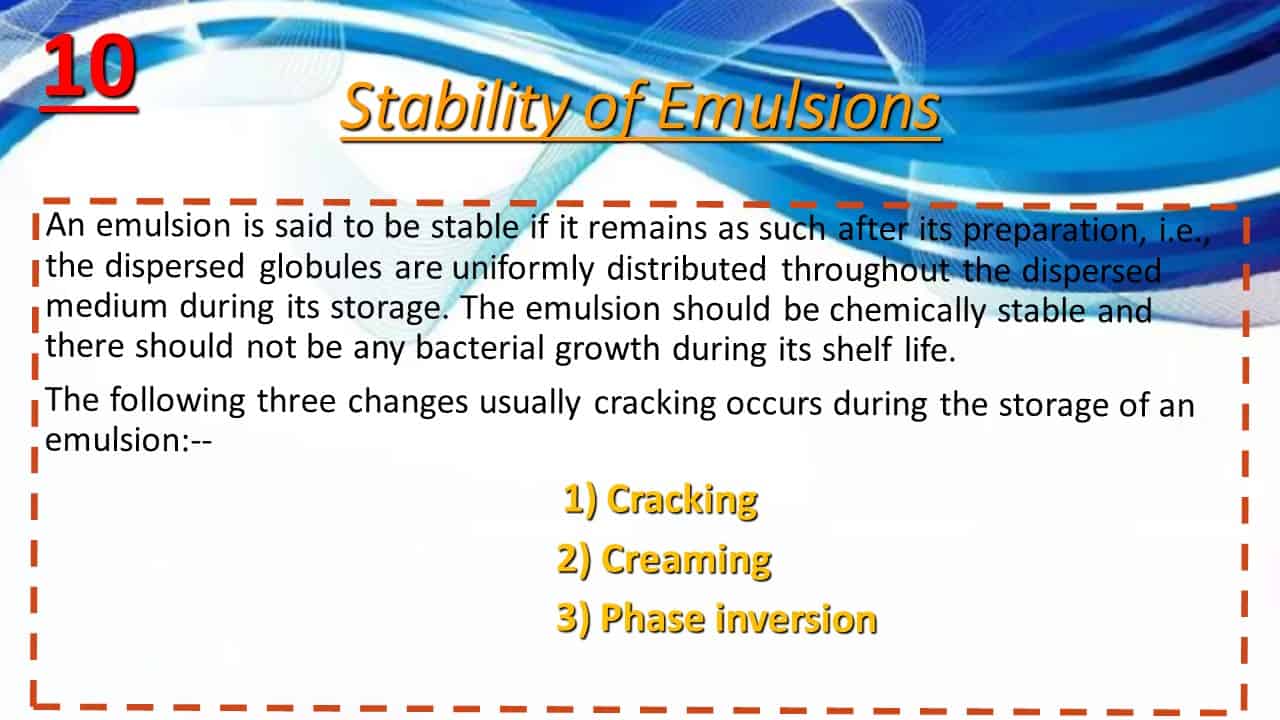 10

Stability of Emulsions

An emulsion is said to be stable if it remains as such after its preparation, i.e., the dispersed globules are uniformly distributed throughout the dispersed medium during its storage. The emulsion should be chemically stable and there should not be any bacterial growth during its shelf life.

The following three changes usually cracking occurs during the storage of an emulsion:--

1) Cracking

2) Creaming

3) Phase inversion